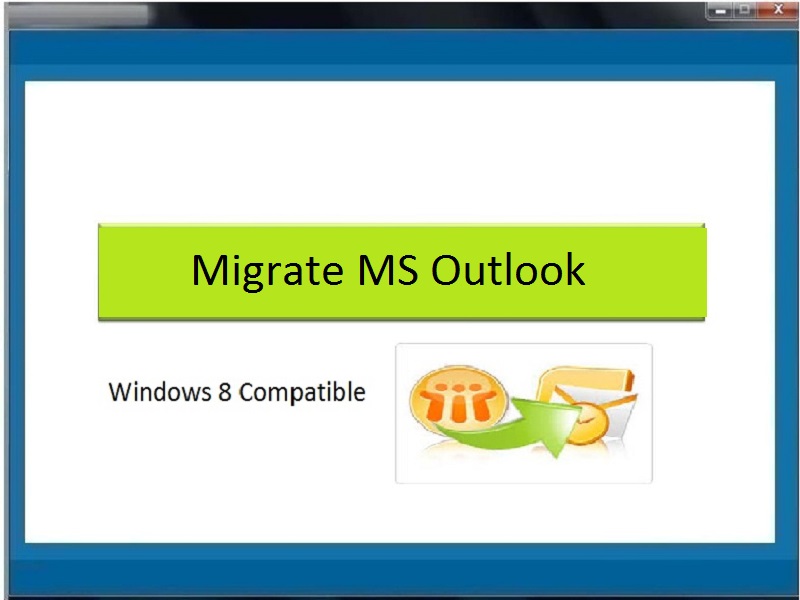 Migrate MS Outlook

Windows 8 Compatible